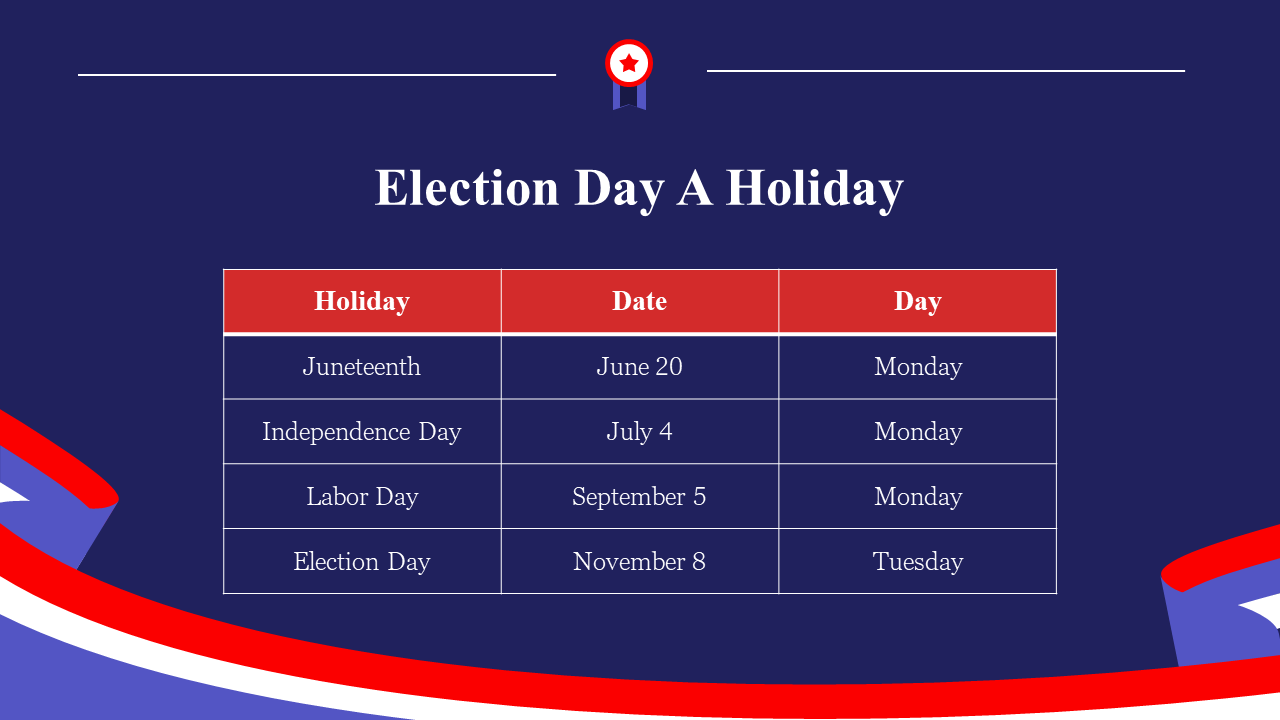 Election Day A Holiday

| Holiday | Date | Day |
|---|---|---|
| Juneteenth | June 20 | Monday |
| Independence Day | July 4 | Monday |
| Labor Day | September 5 | Monday |
| Election Day | November 8 | Tuesday |